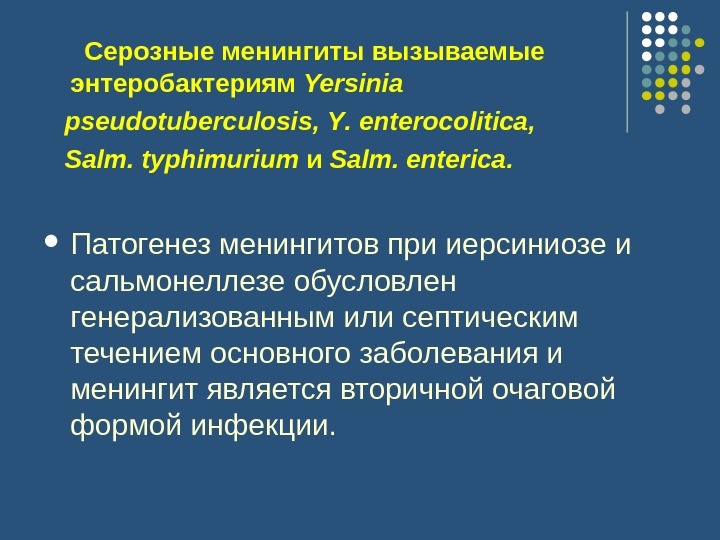 Серозные менингиты вызываемые энтеробактериям Yersinia pseudotuberculosis, Y. enterocolitica, Salm. typhimurium и Salm. enterica.

• Патогенез менингитов при иерсиниозе и сальмонеллезе обусловлен генерализованным или септическим течением основного заболевания и менингит является вторичной очаговой формой инфекции.